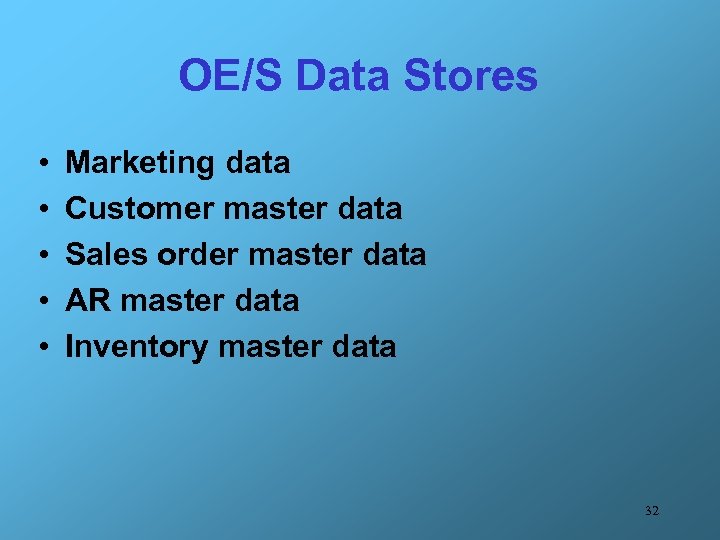 OE/S Data Stores

• Marketing data
• Customer master data
• Sales order master data
• AR master data
• Inventory master data

32